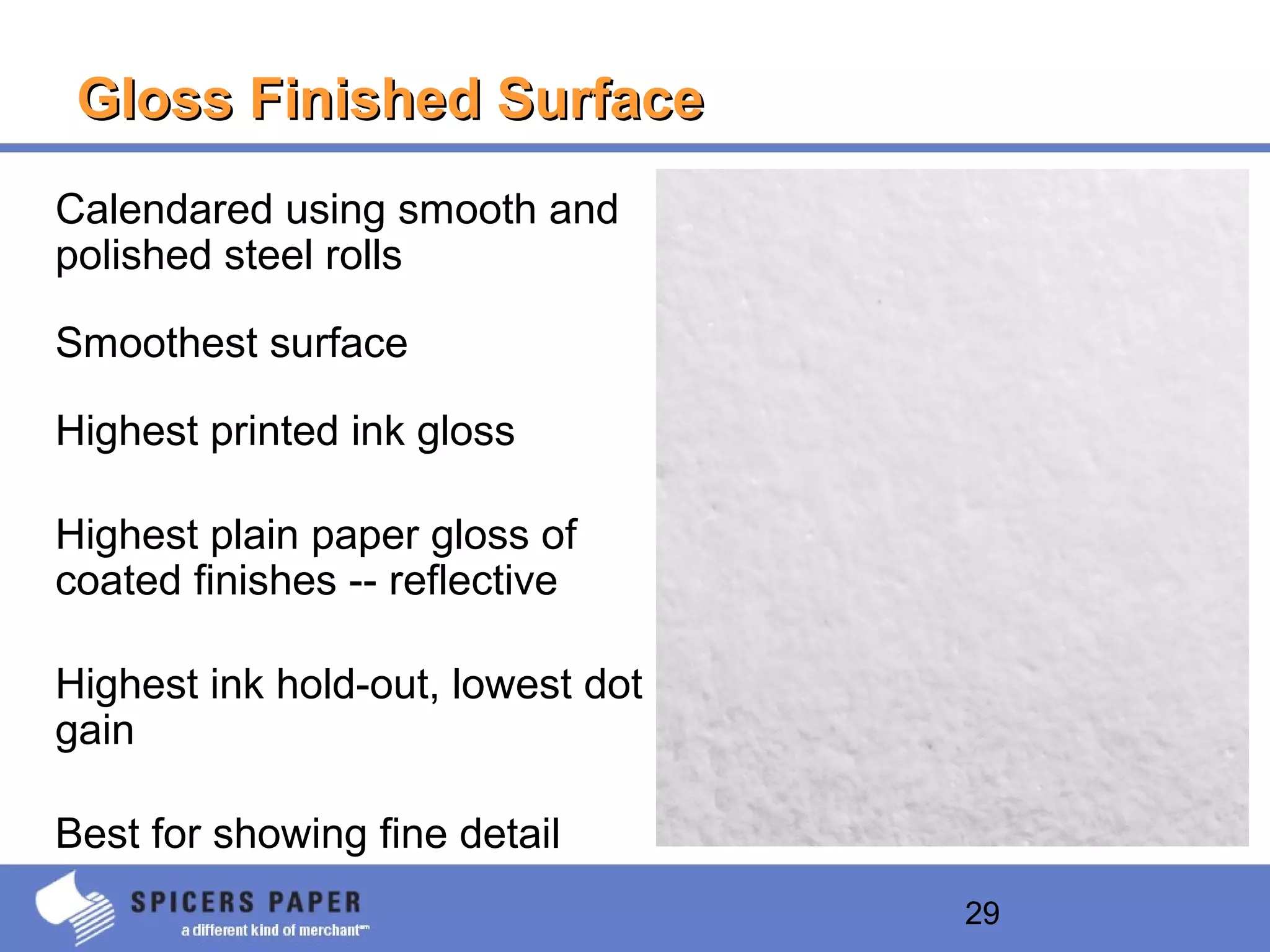 Gloss Finished Surface

Calendared using smooth and polished steel rolls

Smoothest surface

Highest printed ink gloss

Highest plain paper gloss of coated finishes -- reflective

Highest ink hold-out, lowest dot gain

Best for showing fine detail

SPICERS PAPER
a different kind of merchant℠

29